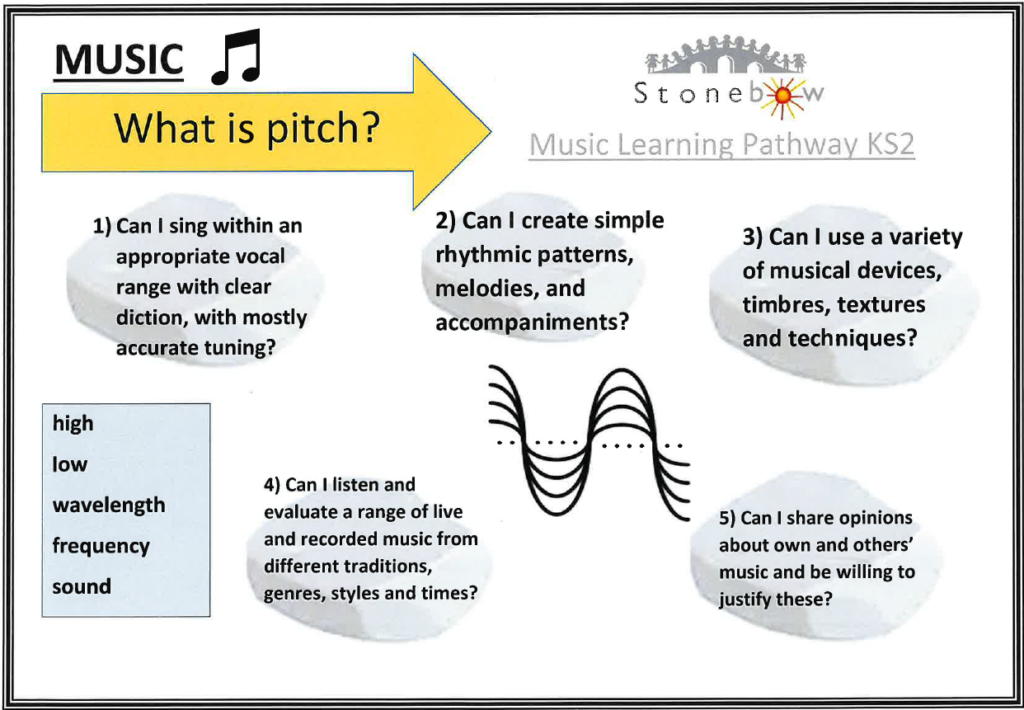 MUSIC

What is pitch?

Stonebow

Music Learning Pathway KS2

1) Can I sing within an appropriate vocal range with clear diction, with mostly accurate tuning?

2) Can I create simple rhythmic patterns, melodies, and accompaniments?

3) Can I use a variety of musical devices, timbres, textures and techniques?

high
low
wavelength
frequency
sound

4) Can I listen and evaluate a range of live and recorded music from different traditions, genres, styles and times?

5) Can I share opinions about own and others' music and be willing to justify these?